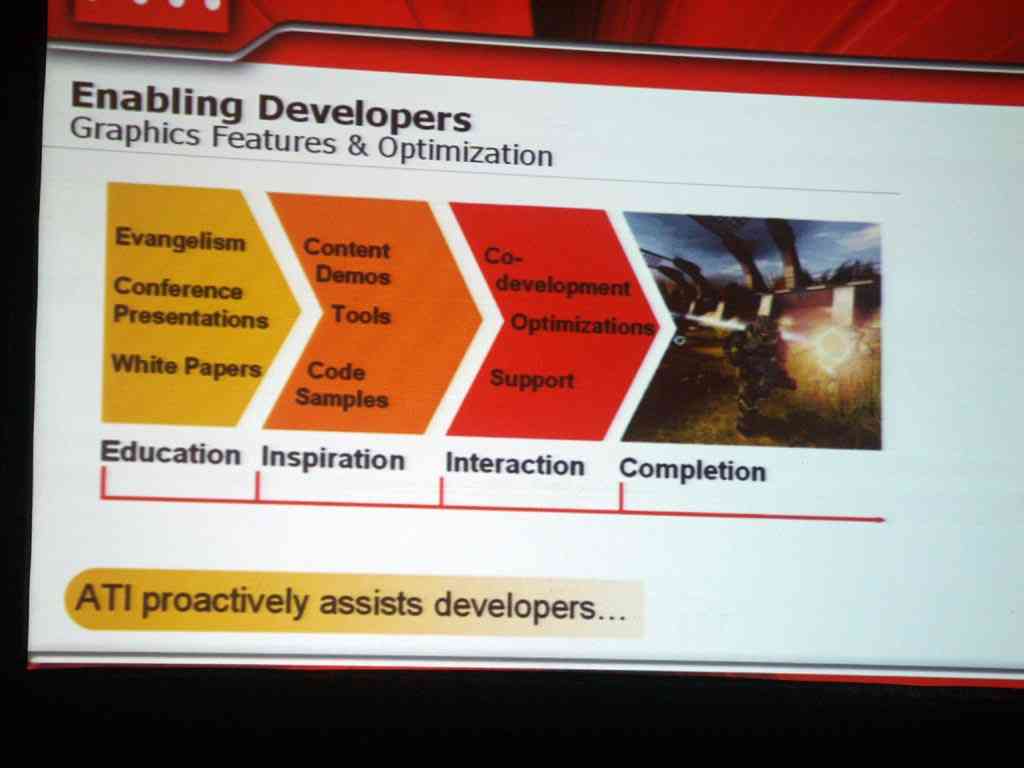 Enabling Developers
Graphics Features & Optimization

Evangelism
Conference Presentations
White Papers

Content Demos
Tools
Code Samples

Co-development
Optimizations
Support

Education
Inspiration
Interaction
Completion

ATI proactively assists developers...